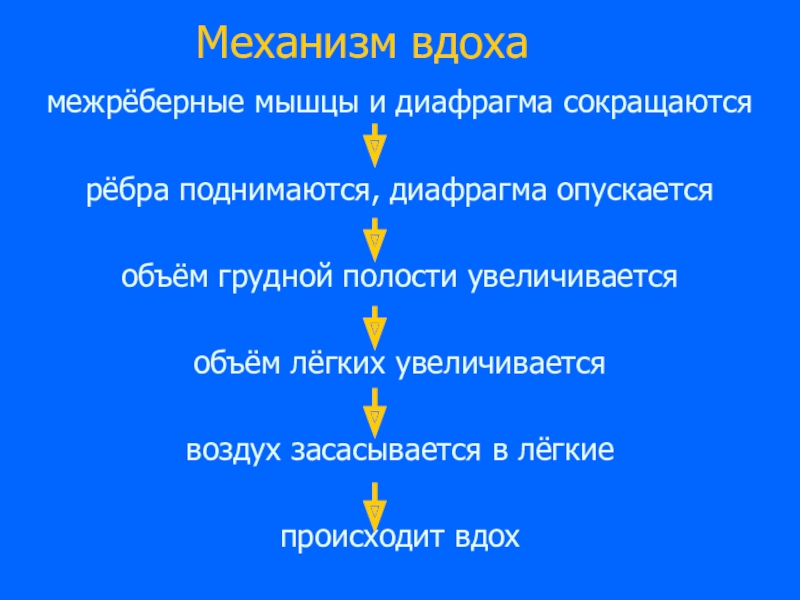 Механизм вдоха

межрёберные мышцы и диафрагма сокращаются

рёбра поднимаются, диафрагма опускается

объём грудной полости увеличивается

объём лёгких увеличивается

воздух засасывается в лёгкие

происходит вдох